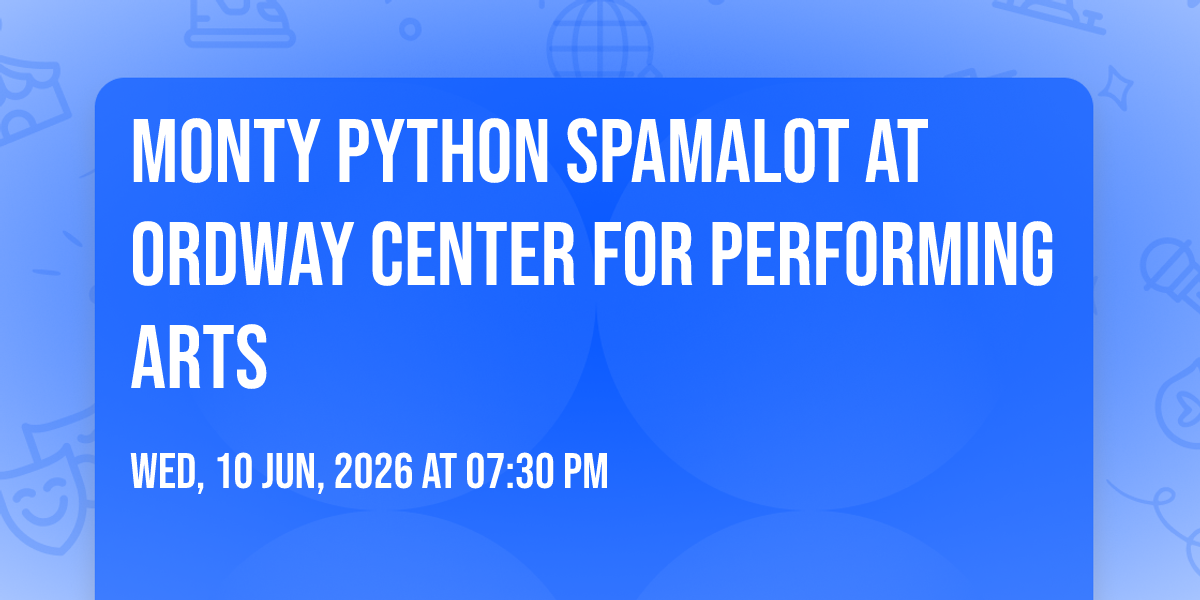 MONTY PYTHON SPAMALOT AT ORDWAY CENTER FOR PERFORMING ARTS

WED, 10 JUN, 2026 AT 07:30 PM